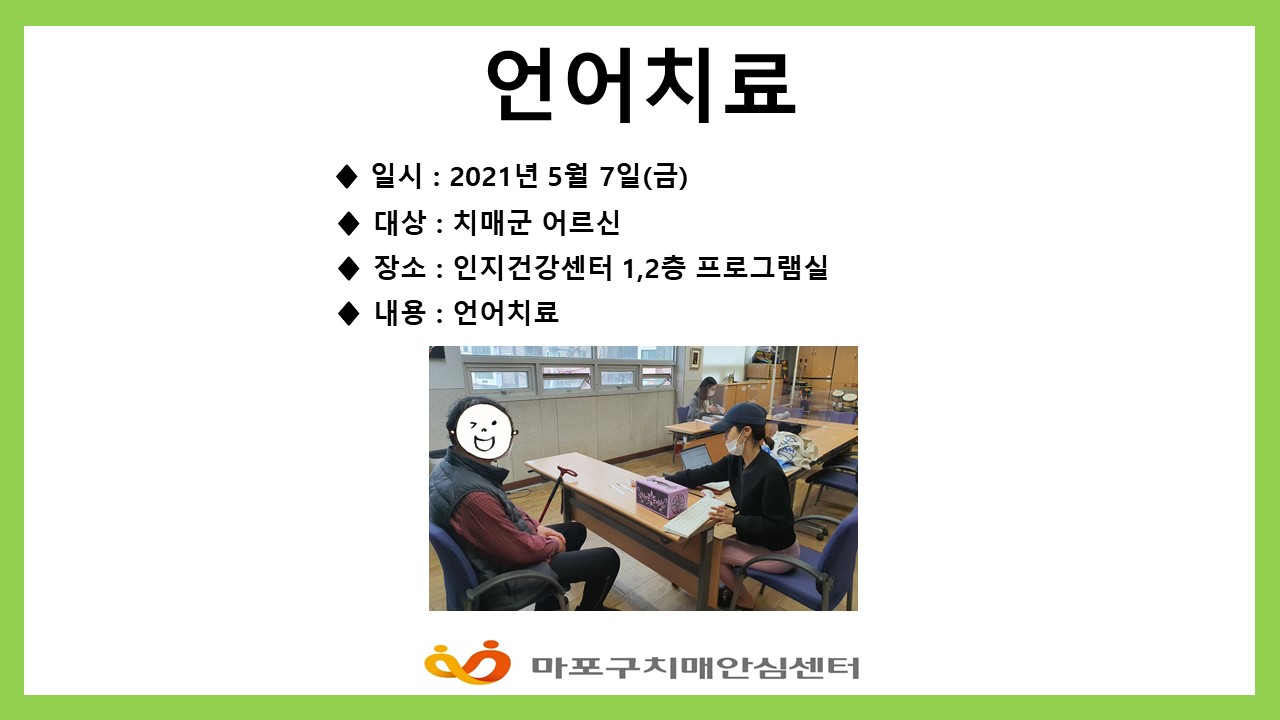 언어치료

◆ 일시 : 2021년 5월 7일(금)
◆ 대상 : 치매군 어르신
◆ 장소 : 인지건강센터 1,2층 프로그램실
◆ 내용 : 언어치료

마포구치매안심센터